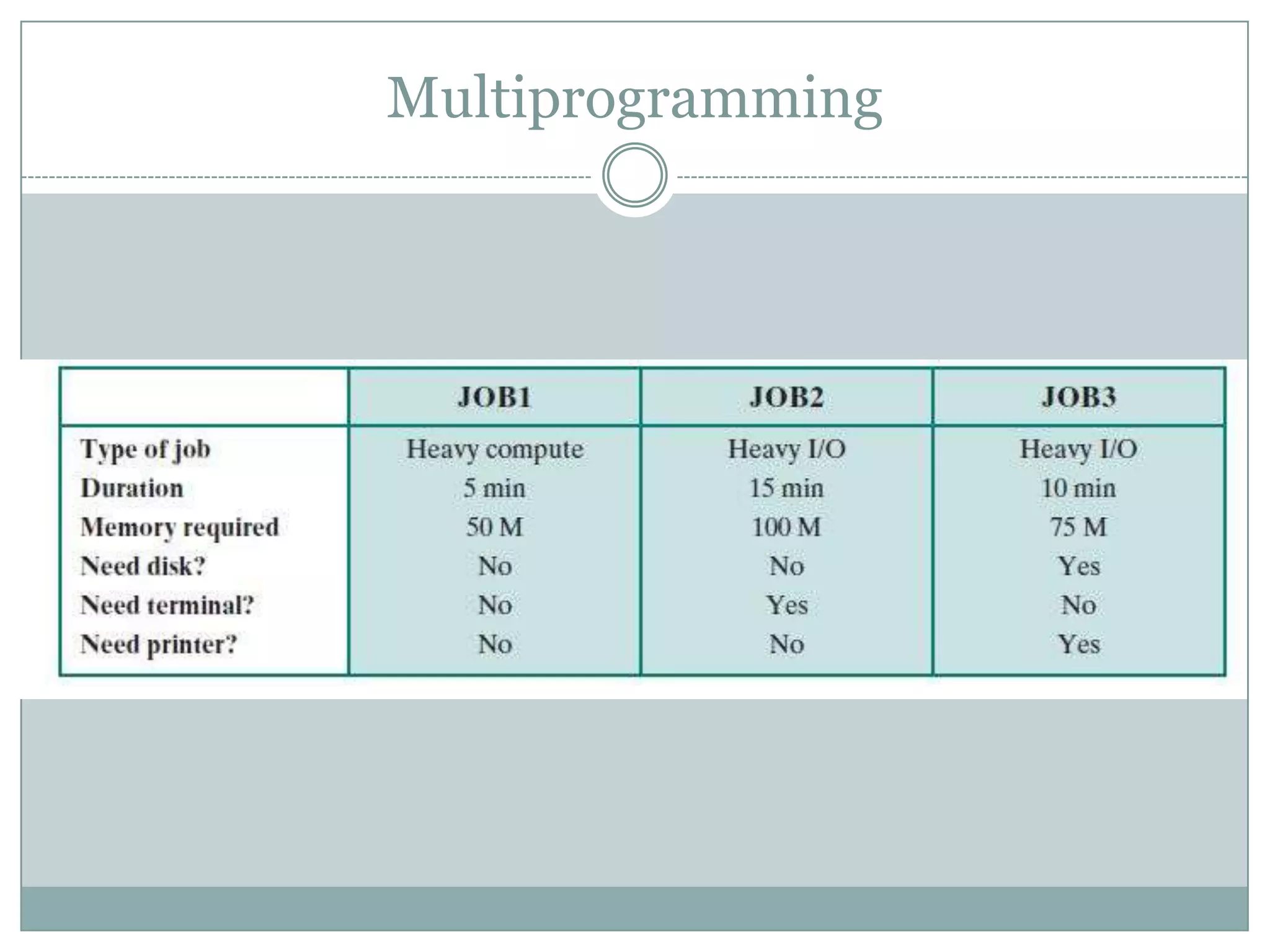 Multiprogramming

| | JOB1 | JOB2 | JOB3 |
|---|---|---|---|
| Type of job | Heavy compute | Heavy I/O | Heavy I/O |
| Duration | 5 min | 15 min | 10 min |
| Memory required | 50 M | 100 M | 75 M |
| Need disk? | No | No | Yes |
| Need terminal? | No | Yes | No |
| Need printer? | No | No | Yes |